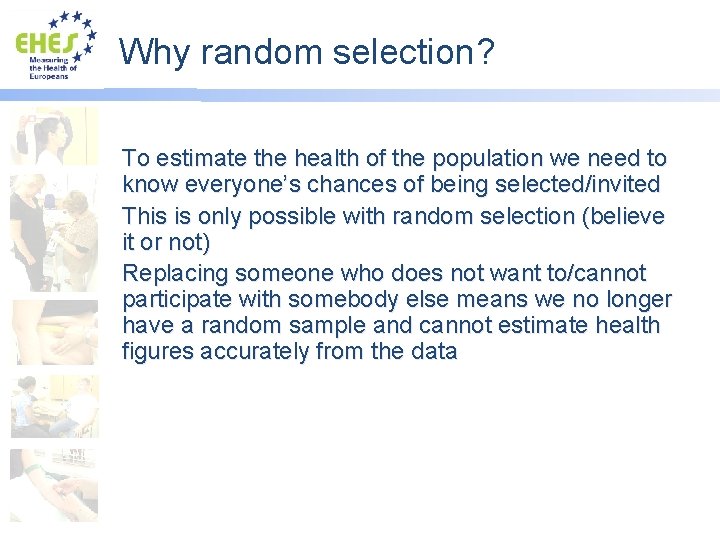 EHES
Measuring the Health of Europeans

Why random selection?

To estimate the health of the population we need to know everyone's chances of being selected/invited

This is only possible with random selection (believe it or not)

Replacing someone who does not want to/cannot participate with somebody else means we no longer have a random sample and cannot estimate health figures accurately from the data